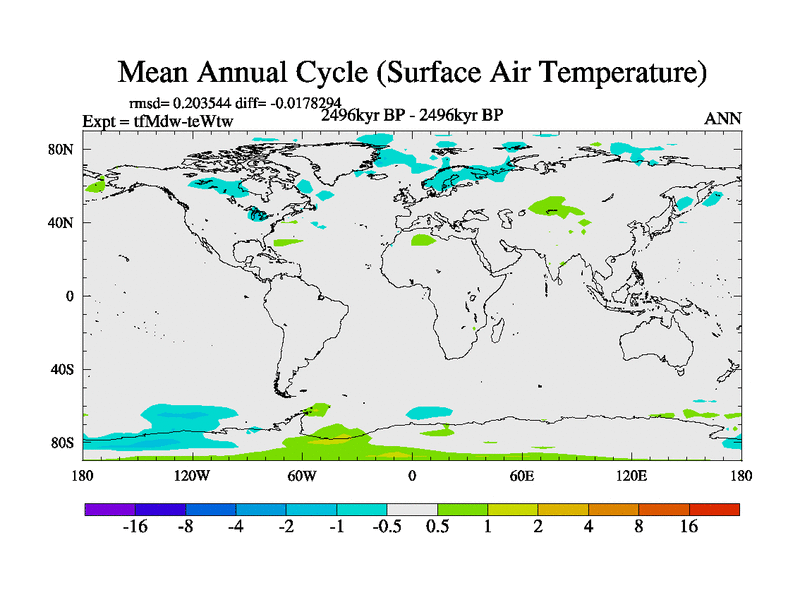 Mean Annual Cycle (Surface Air Temperature)

rmsd= 0.203544 diff= -0.0178294

Expt = tfMdw-teWtw

2496kyr BP - 2496kyr BP

ANN

80N
40N
0
40S
80S

180 120W 60W 0 60E 120E 180

-16 -8 -4 -2 -1 -0.5 0.5 1 2 4 8 16